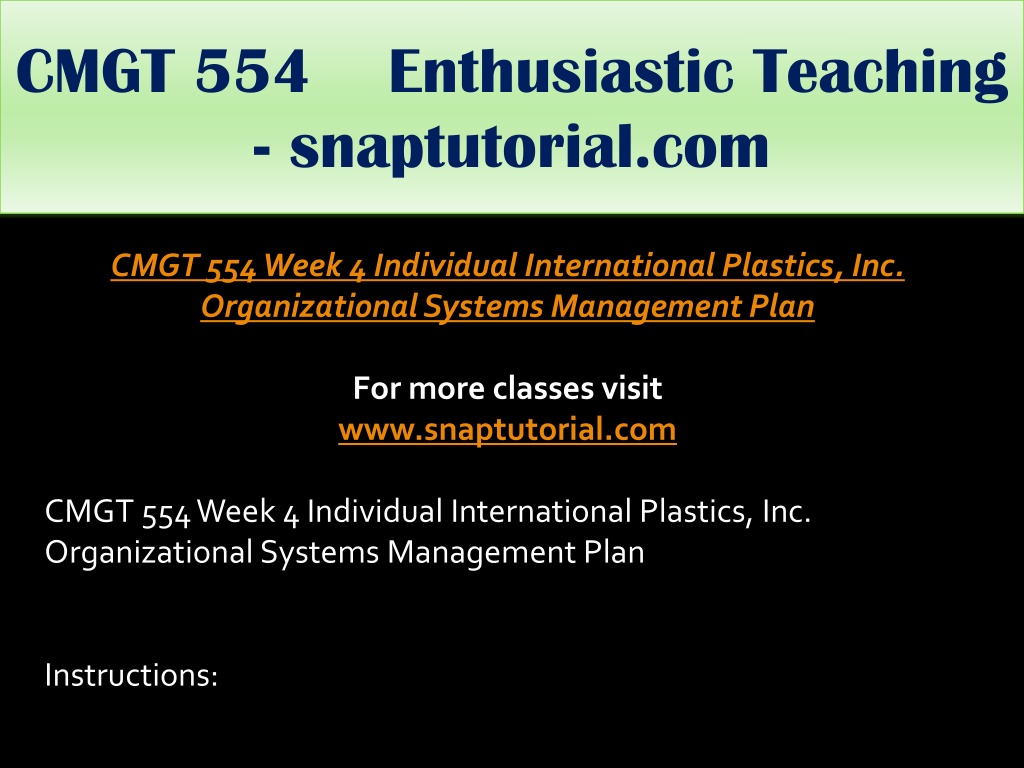 CMGT 554 Enthusiastic Teaching - snaptutorial.com

CMGT 554 Week 4 Individual International Plastics, Inc. Organizational Systems Management Plan

For more classes visit
www.snaptutorial.com

CMGT 554 Week 4 Individual International Plastics, Inc. Organizational Systems Management Plan

Instructions: